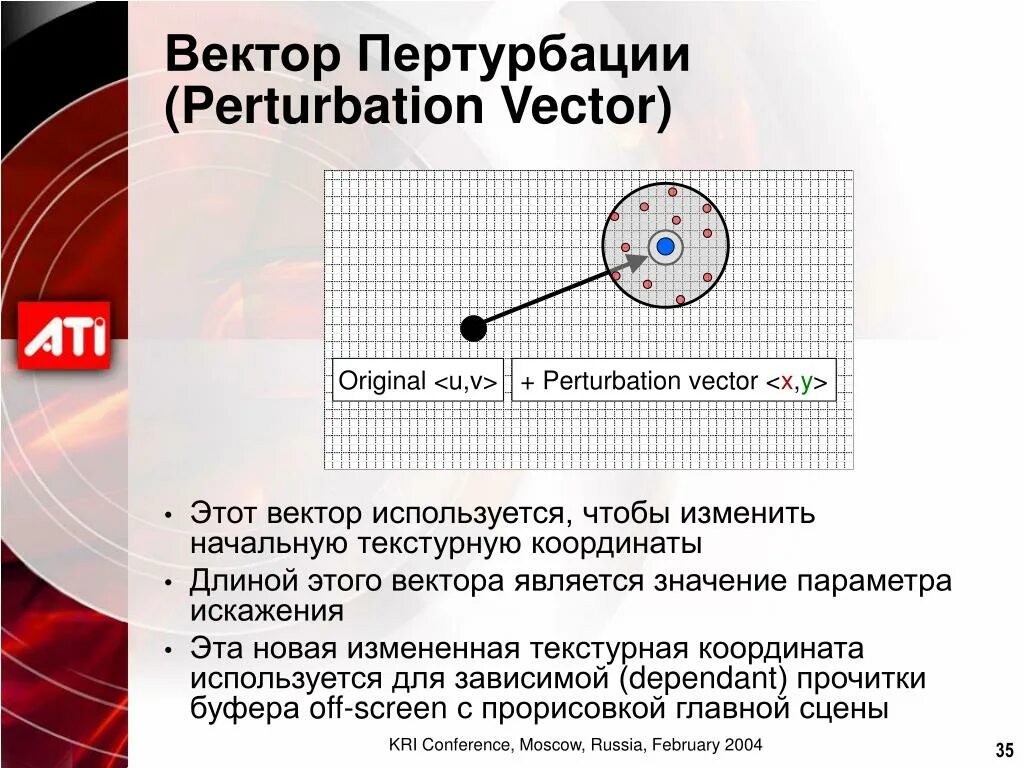 Вектор Пертурбации (Perturbation Vector)

ATI

Original <u,v>

+ Perturbation vector <x,y>

• Этот вектор используется, чтобы изменить начальную текстурную координаты

• Длиной этого вектора является значение параметра искажения

• Эта новая измененная текстурная координата используется для зависимой (dependant) прочитки буфера off-screen с прорисовкой главной сцены

KRI Conference, Moscow, Russia, February 2004

35